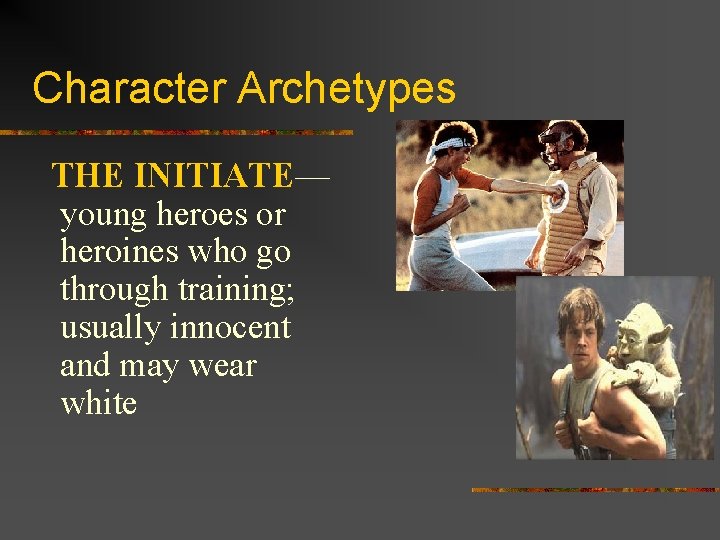 Character Archetypes

THE INITIATE—young heroes or heroines who go through training; usually innocent and may wear white